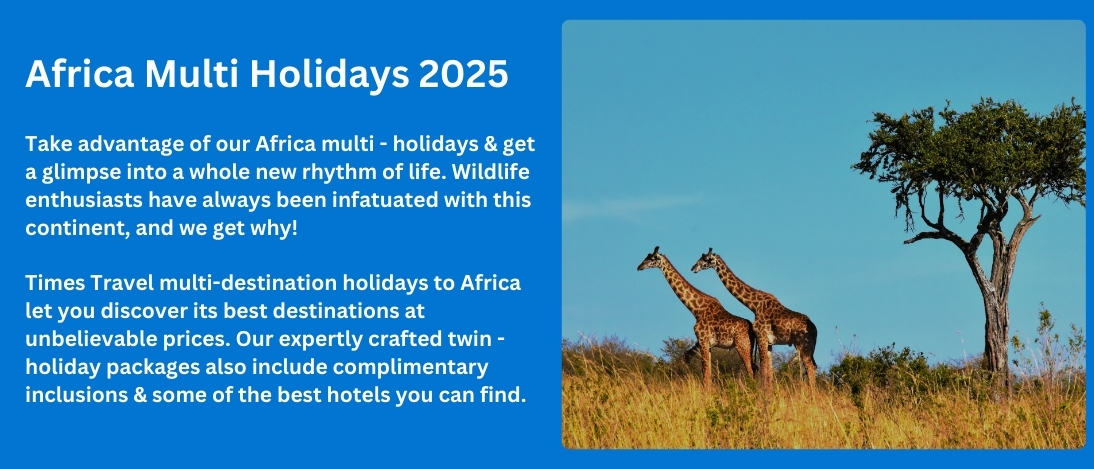 Africa Multi Holidays 2025

Take advantage of our Africa multi - holidays & get a glimpse into a whole new rhythm of life. Wildlife enthusiasts have always been infatuated with this continent, and we get why!

Times Travel multi-destination holidays to Africa let you discover its best destinations at unbelievable prices. Our expertly crafted twin - holiday packages also include complimentary inclusions & some of the best hotels you can find.